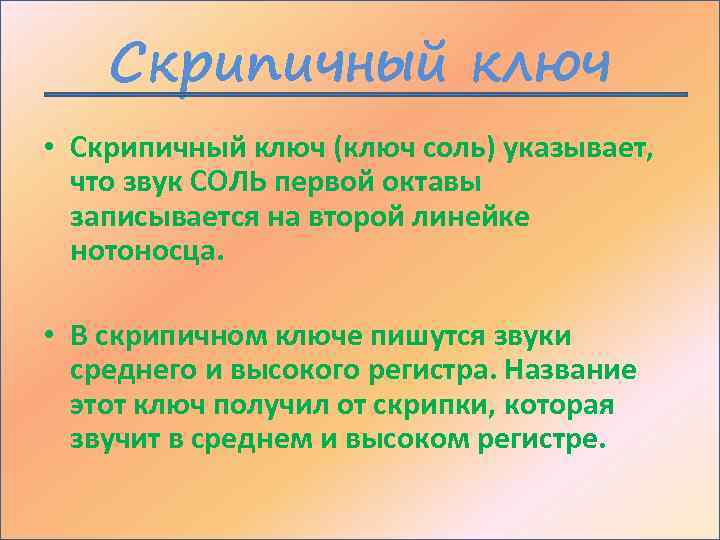 Скрипичный ключ

• Скрипичный ключ (ключ соль) указывает, что звук СОЛЬ первой октавы записывается на второй линейке нотоносца.

• В скрипичном ключе пишутся звуки среднего и высокого регистра. Название этот ключ получил от скрипки, которая звучит в среднем и высоком регистре.